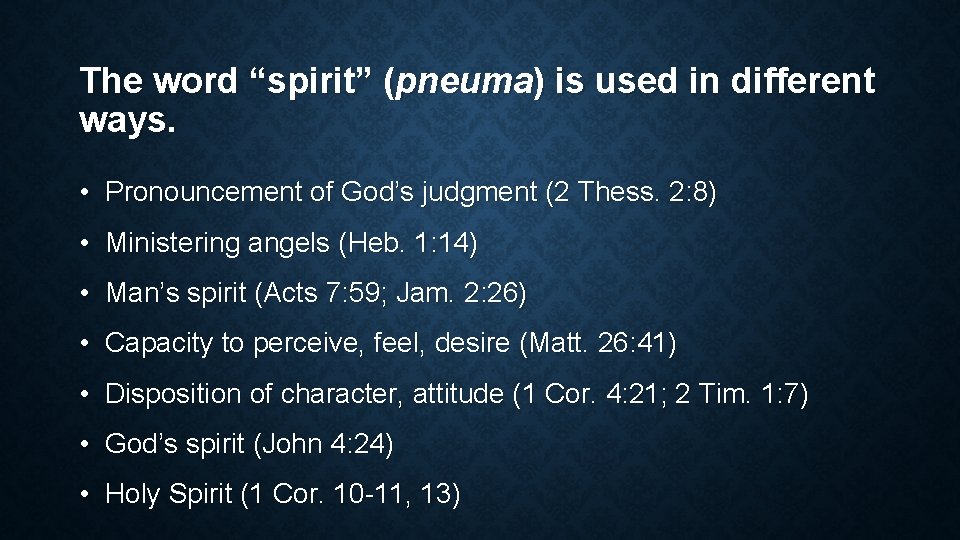 The word “spirit” (pneuma) is used in different ways.

• Pronouncement of God’s judgment (2 Thess. 2:8)
• Ministering angels (Heb. 1:14)
• Man’s spirit (Acts 7:59; Jam. 2:26)
• Capacity to perceive, feel, desire (Matt. 26:41)
• Disposition of character, attitude (1 Cor. 4:21; 2 Tim. 1:7)
• God’s spirit (John 4:24)
• Holy Spirit (1 Cor. 10-11, 13)